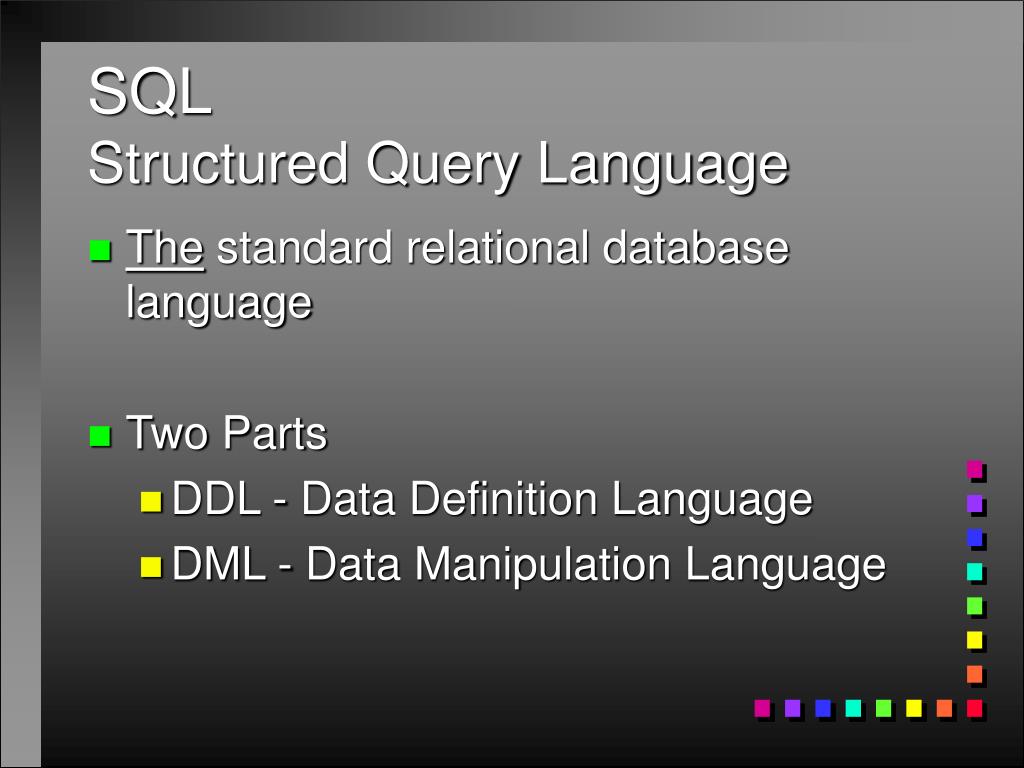 SQL
Structured Query Language

The standard relational database language

Two Parts

DDL - Data Definition Language

DML - Data Manipulation Language